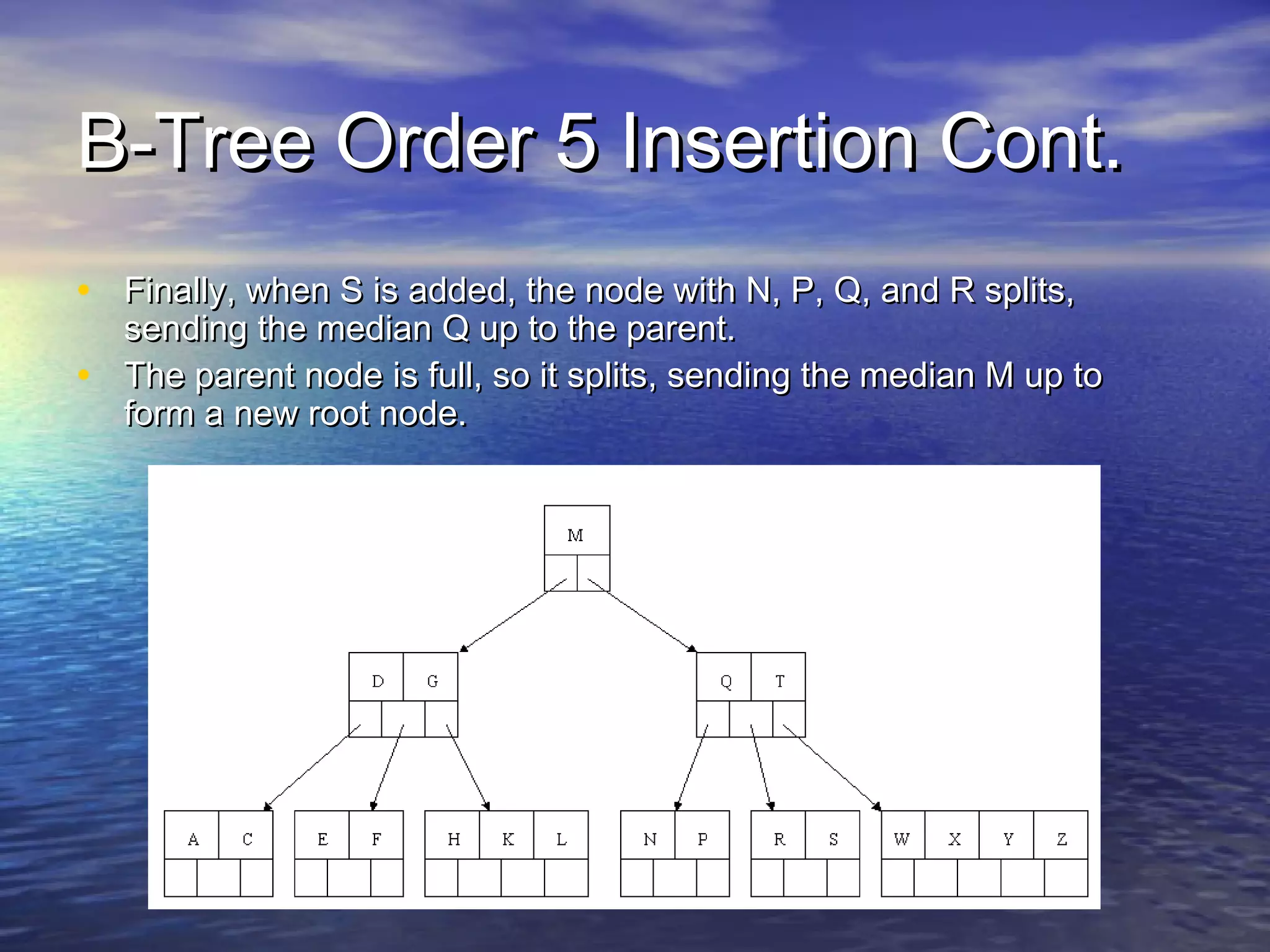 B-Tree Order 5 Insertion Cont.

• Finally, when S is added, the node with N, P, Q, and R splits, sending the median Q up to the parent.
• The parent node is full, so it splits, sending the median M up to form a new root node.

M

D G

Q T

A C

E F

H K L

N P

R S

W X Y Z